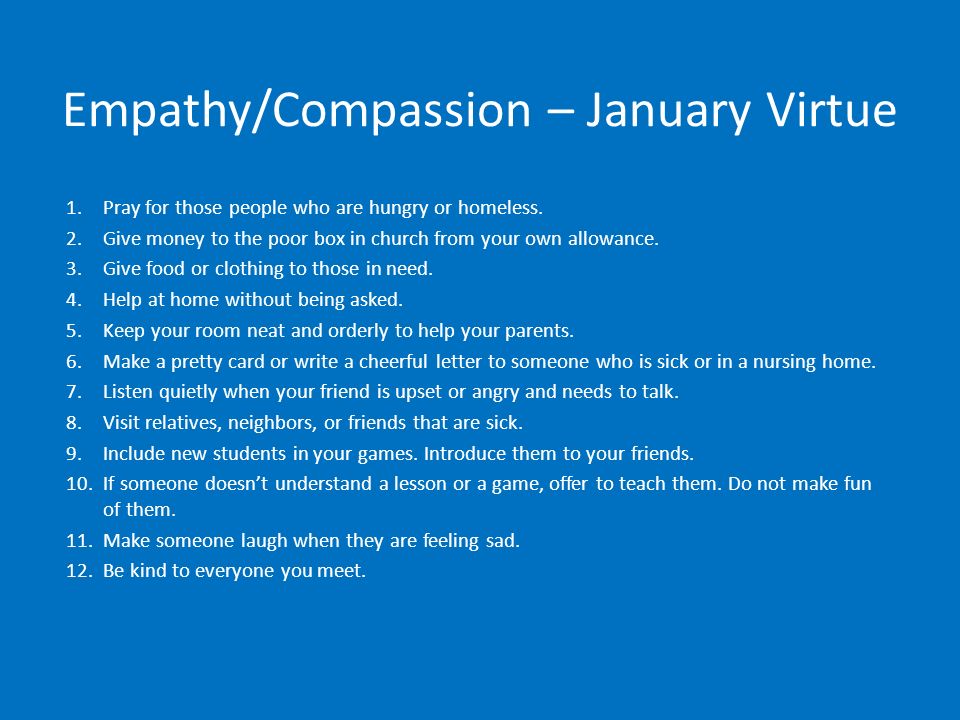 Empathy/Compassion – January Virtue

1. Pray for those people who are hungry or homeless.
2. Give money to the poor box in church from your own allowance.
3. Give food or clothing to those in need.
4. Help at home without being asked.
5. Keep your room neat and orderly to help your parents.
6. Make a pretty card or write a cheerful letter to someone who is sick or in a nursing home.
7. Listen quietly when your friend is upset or angry and needs to talk.
8. Visit relatives, neighbors, or friends that are sick.
9. Include new students in your games. Introduce them to your friends.
10. If someone doesn't understand a lesson or a game, offer to teach them. Do not make fun of them.
11. Make someone laugh when they are feeling sad.
12. Be kind to everyone you meet.